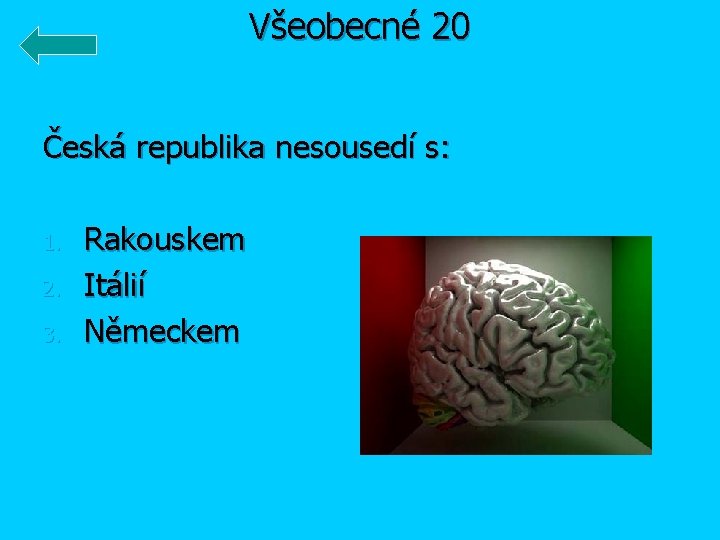 Všeobecné 20

Česká republika nesousedí s:

1. Rakouskem
2. Itálií
3. Německem